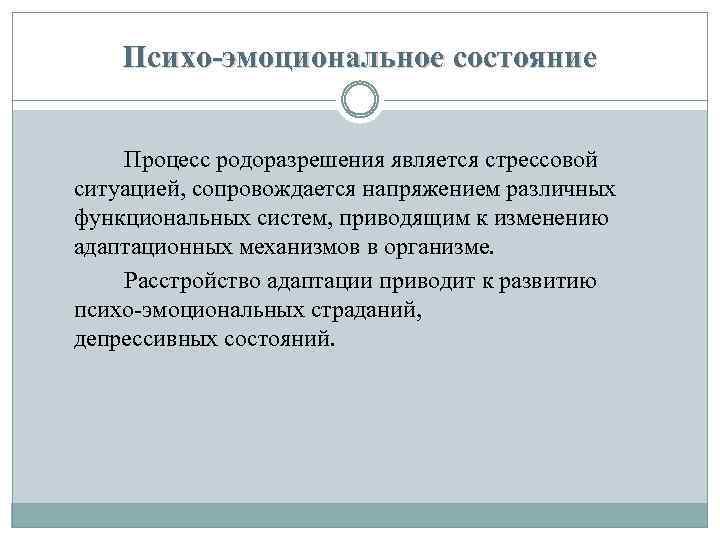 Психо-эмоциональное состояние

Процесс родоразрешения является стрессовой ситуацией, сопровождается напряжением различных функциональных систем, приводящим к изменению адаптационных механизмов в организме.

Расстройство адаптации приводит к развитию психо-эмоциональных страданий, депрессивных состояний.